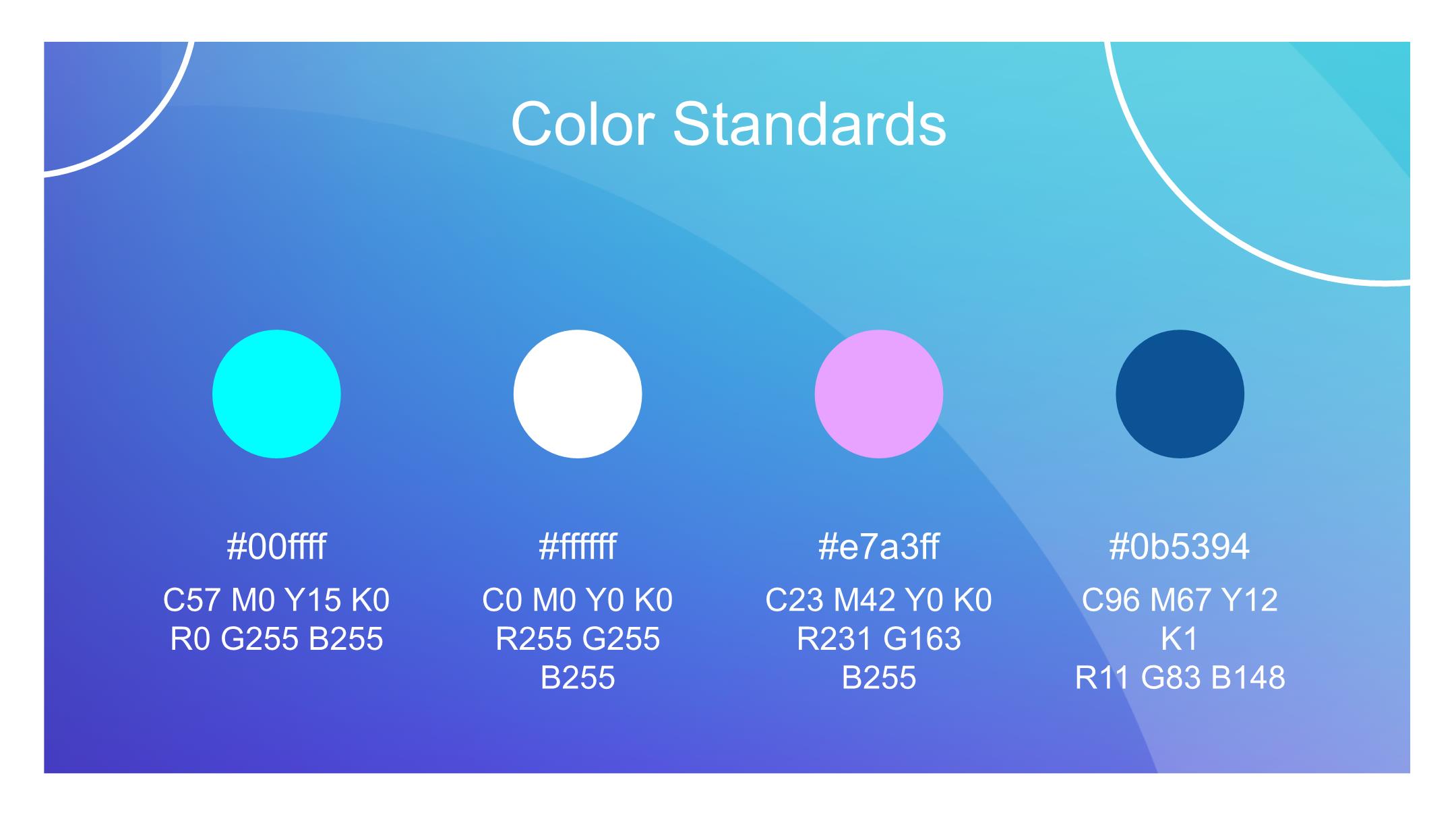 Color Standards

#00ffff
C57 M0 Y15 K0
R0 G255 B255

#ffffff
C0 M0 Y0 K0
R255 G255 B255

#e7a3ff
C23 M42 Y0 K0
R231 G163 B255

#0b5394
C96 M67 Y12 K1
R11 G83 B148